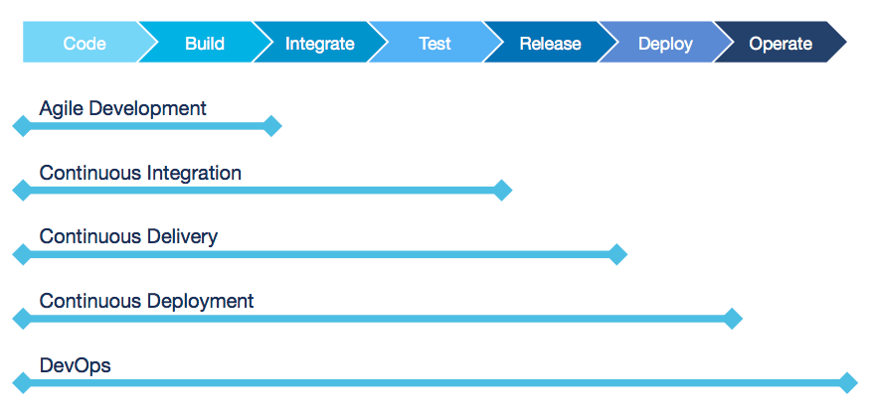 Code Build Integrate Test Release Deploy Operate

Agile Development

Continuous Integration

Continuous Delivery

Continuous Deployment

DevOps